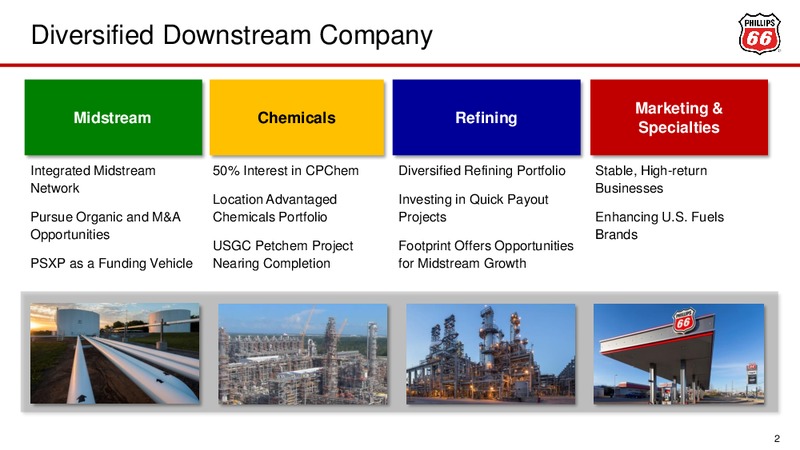 Diversified Downstream Company

PHILLIPS 66

Midstream

Integrated Midstream Network

Pursue Organic and M&A Opportunities

PSXP as a Funding Vehicle

Chemicals

50% Interest in CPChem

Location Advantaged Chemicals Portfolio

USGC Petchem Project Nearing Completion

Refining

Diversified Refining Portfolio

Investing in Quick Payout Projects

Footprint Offers Opportunities for Midstream Growth

Marketing & Specialties

Stable, High-return Businesses

Enhancing U.S. Fuels Brands

66

2